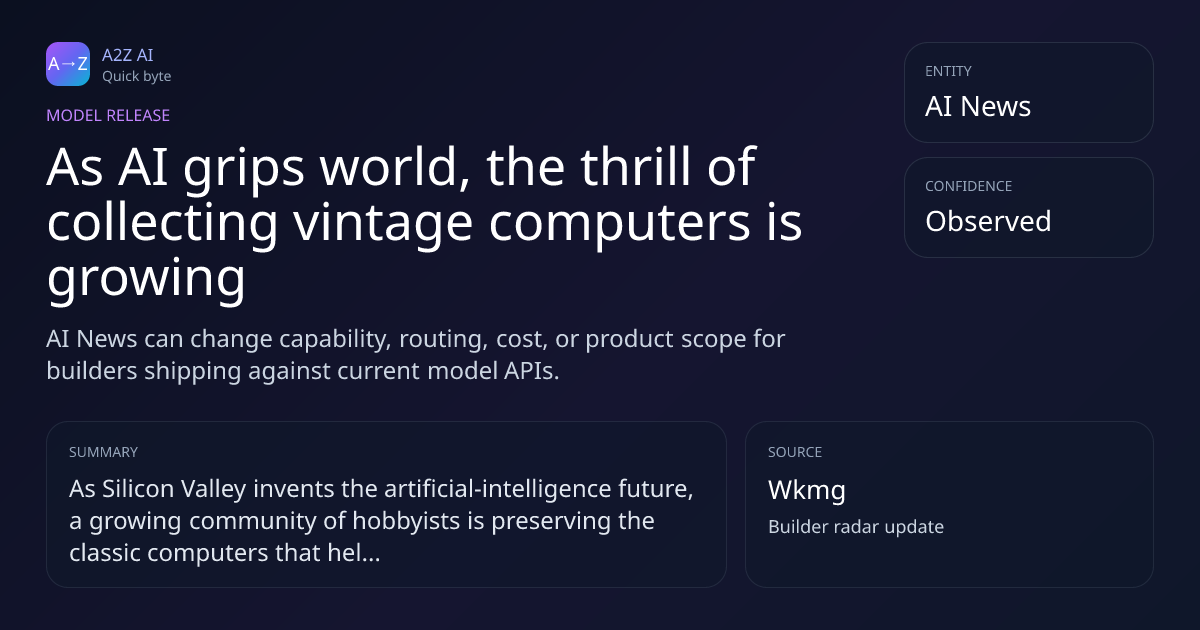 A→Z

A2Z AI
Quick byte

MODEL RELEASE

As AI grips world, the thrill of collecting vintage computers is growing

AI News can change capability, routing, cost, or product scope for builders shipping against current model APIs.

ENTITY
AI News

CONFIDENCE
Observed

SUMMARY
As Silicon Valley invents the artificial-intelligence future, a growing community of hobbyists is preserving the classic computers that hel...

SOURCE
Wkmg
Builder radar update